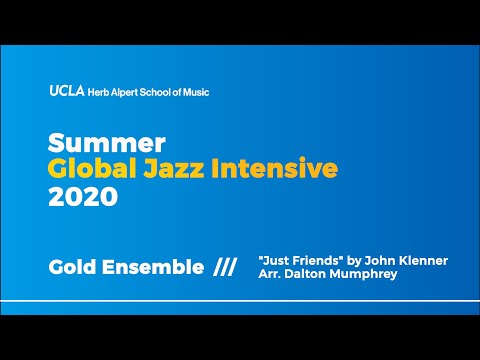 UCLA Herb Alpert School of Music

Summer
Global Jazz Intensive
2020

Gold Ensemble ///

"Just Friends" by John Klenner
Arr. Dalton Mumphrey